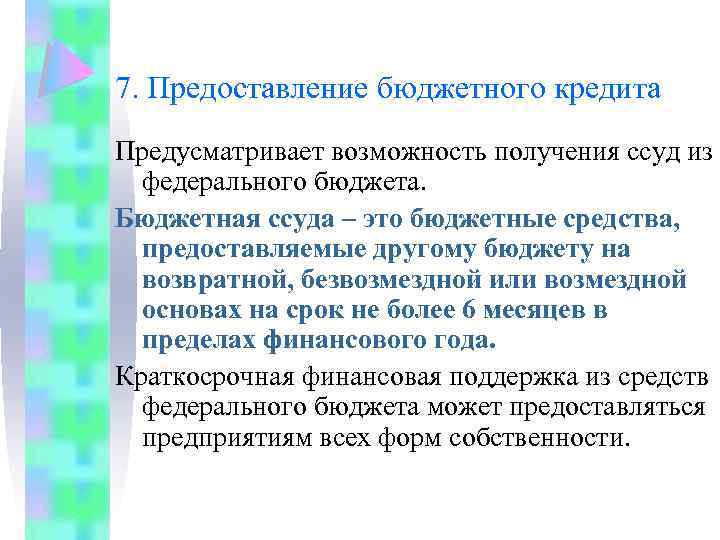 7. Предоставление бюджетного кредита

Предусматривает возможность получения ссуд из федерального бюджета.

Бюджетная ссуда – это бюджетные средства, предоставляемые другому бюджету на возвратной, безвозмездной или возмездной основах на срок не более 6 месяцев в пределах финансового года.

Краткосрочная финансовая поддержка из средств федерального бюджета может предоставляться предприятиям всех форм собственности.